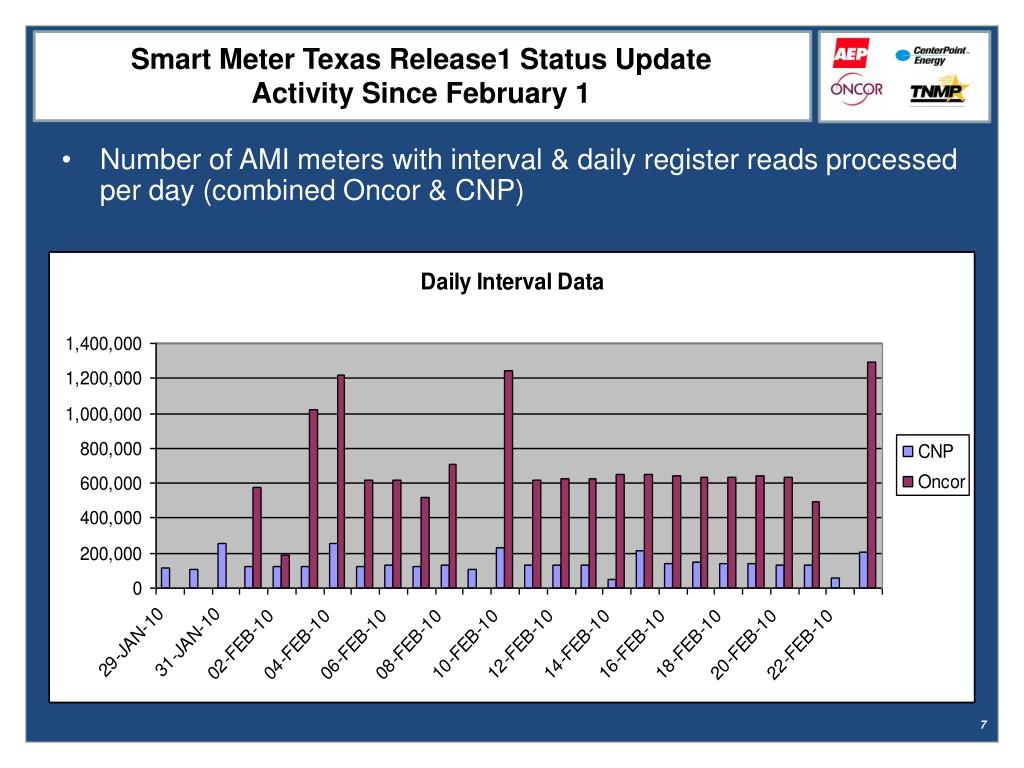 Smart Meter Texas Release1 Status Update
Activity Since February 1

AEP
CenterPoint Energy
ONCOR
TNMP

• Number of AMI meters with interval & daily register reads processed per day (combined Oncor & CNP)

Daily Interval Data

1,400,000
1,200,000
1,000,000
800,000
600,000
400,000
200,000
0

29-JAN-10
31-JAN-10
02-FEB-10
04-FEB-10
06-FEB-10
08-FEB-10
10-FEB-10
12-FEB-10
14-FEB-10
16-FEB-10
18-FEB-10
20-FEB-10
22-FEB-10

CNP
Oncor

7